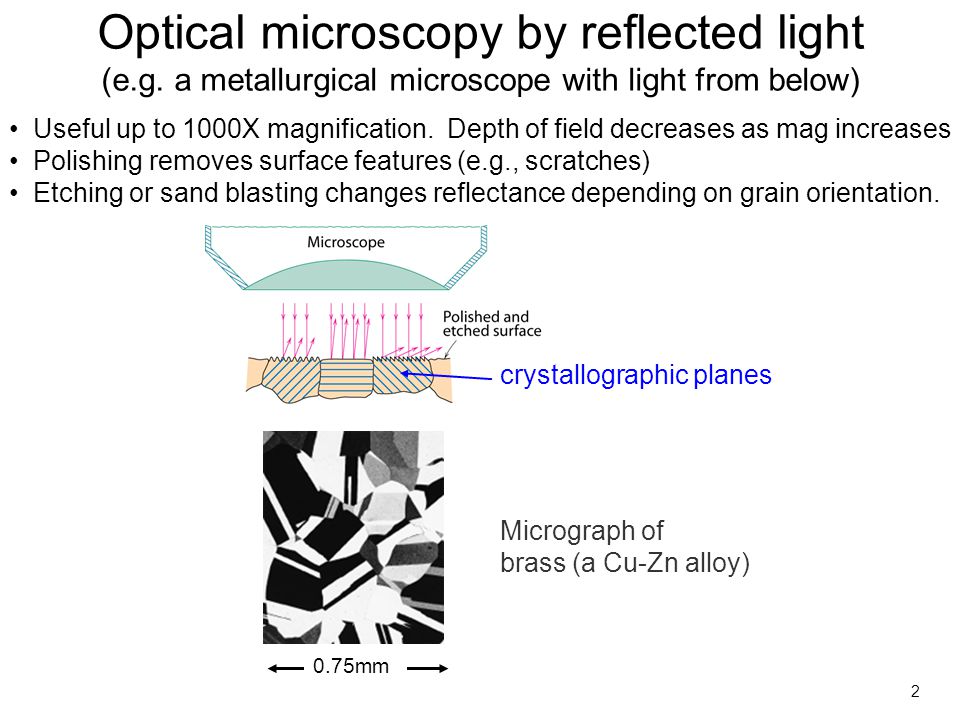 Optical microscopy by reflected light
(e.g. a metallurgical microscope with light from below)

• Useful up to 1000X magnification. Depth of field decreases as mag increases
• Polishing removes surface features (e.g., scratches)
• Etching or sand blasting changes reflectance depending on grain orientation.

Microscope

Polished and etched surface

crystallographic planes

Micrograph of brass (a Cu-Zn alloy)

0.75mm

2